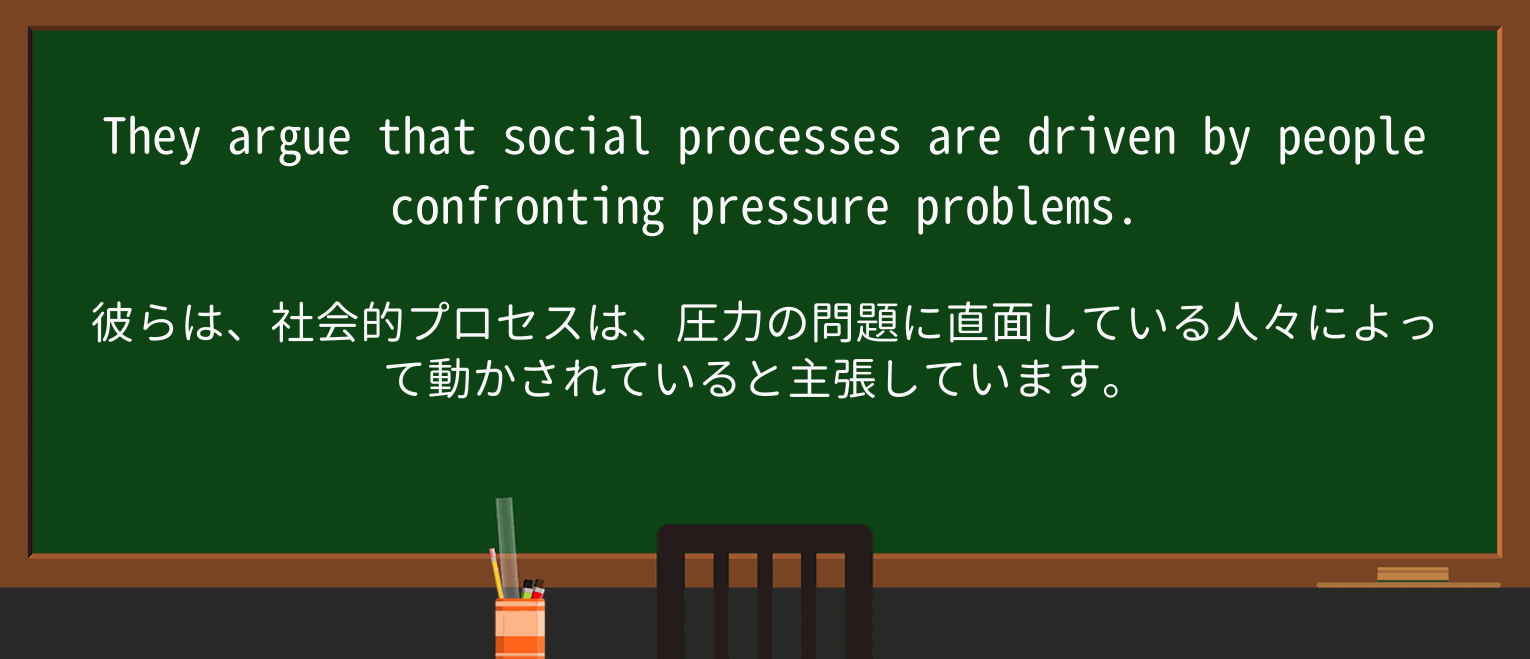 They argue that social processes are driven by people confronting pressure problems.

彼らは、社会的プロセスは、圧力の問題に直面している人々によって動かされていると主張しています。